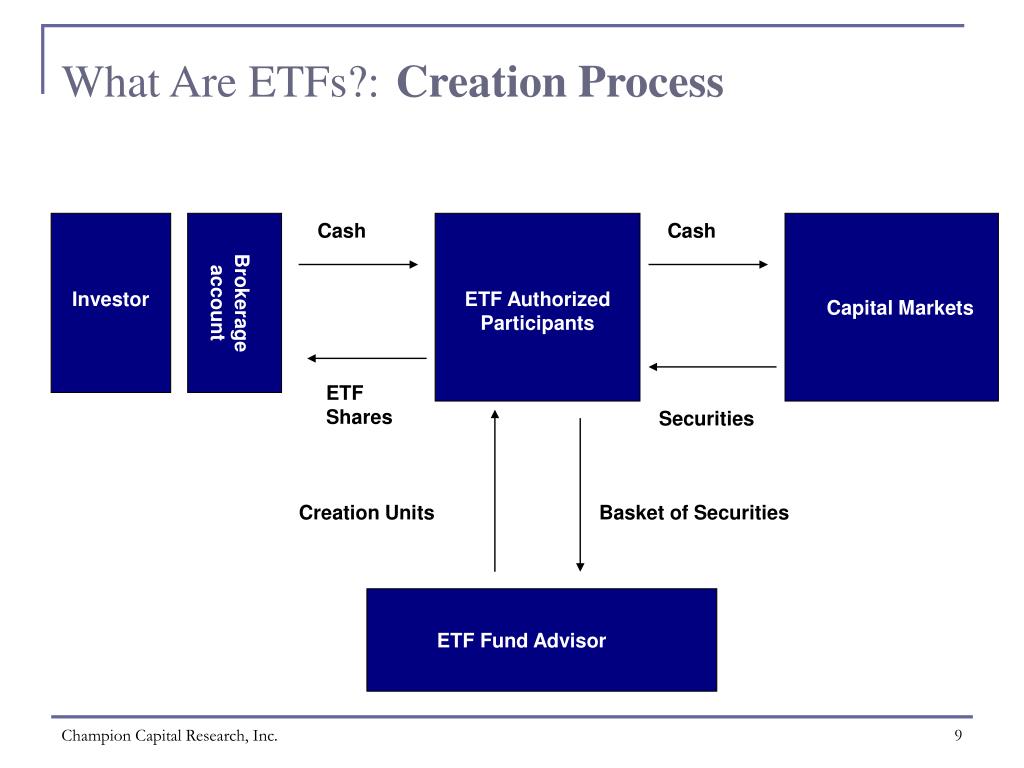 What Are ETFs?: Creation Process

Investor

Brokerage account

Cash

ETF Shares

ETF Authorized Participants

Cash

Securities

Capital Markets

Creation Units

Basket of Securities

ETF Fund Advisor

Champion Capital Research, Inc.

9